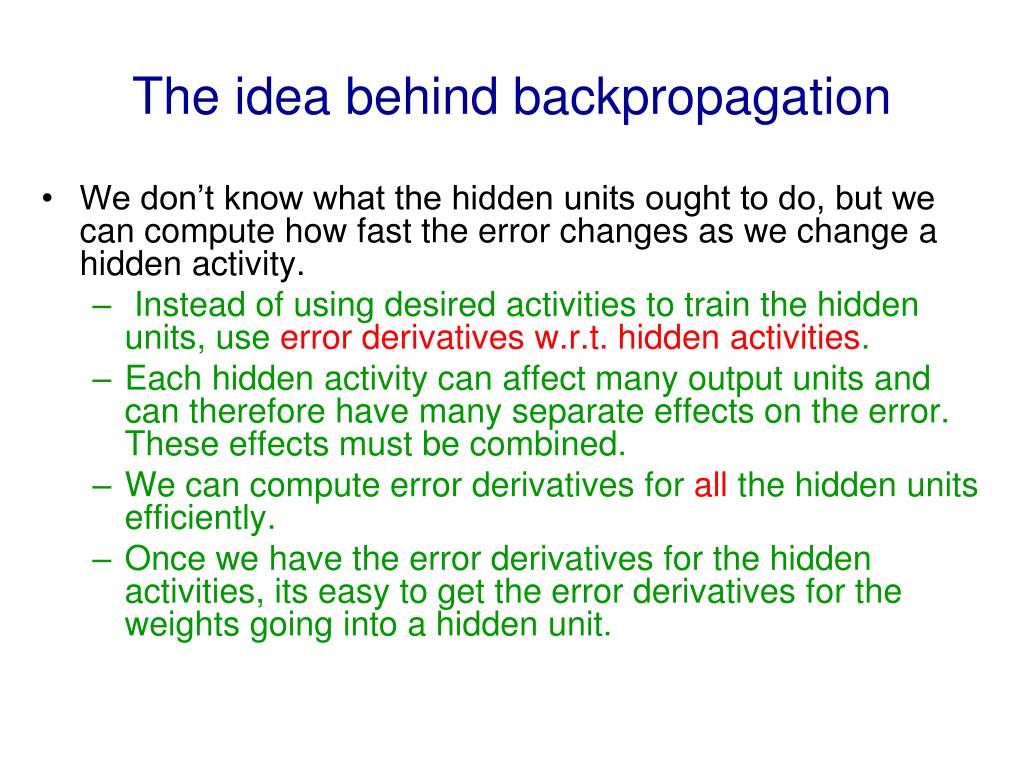 The idea behind backpropagation

• We don’t know what the hidden units ought to do, but we can compute how fast the error changes as we change a hidden activity.
– Instead of using desired activities to train the hidden units, use error derivatives w.r.t. hidden activities.
– Each hidden activity can affect many output units and can therefore have many separate effects on the error. These effects must be combined.
– We can compute error derivatives for all the hidden units efficiently.
– Once we have the error derivatives for the hidden activities, its easy to get the error derivatives for the weights going into a hidden unit.